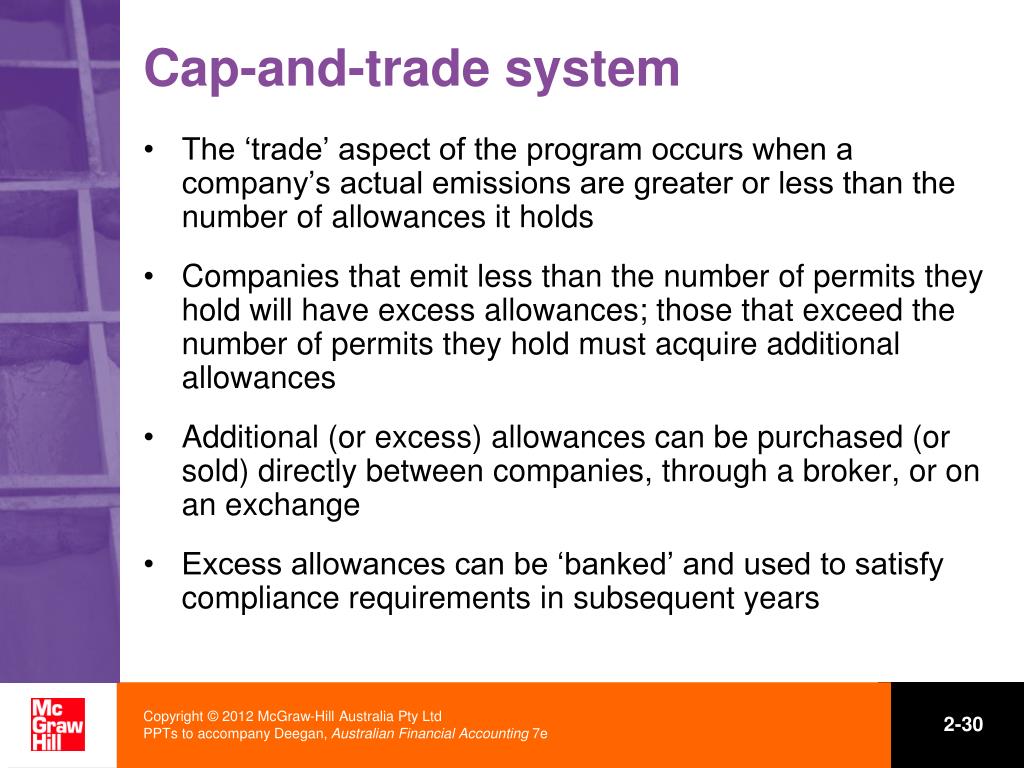 Cap-and-trade system

• The ‘trade’ aspect of the program occurs when a company’s actual emissions are greater or less than the number of allowances it holds

• Companies that emit less than the number of permits they hold will have excess allowances; those that exceed the number of permits they hold must acquire additional allowances

• Additional (or excess) allowances can be purchased (or sold) directly between companies, through a broker, or on an exchange

• Excess allowances can be ‘banked’ and used to satisfy compliance requirements in subsequent years

Mc Graw Hill

Copyright © 2012 McGraw-Hill Australia Pty Ltd
PPTs to accompany Deegan, Australian Financial Accounting 7e

2-30